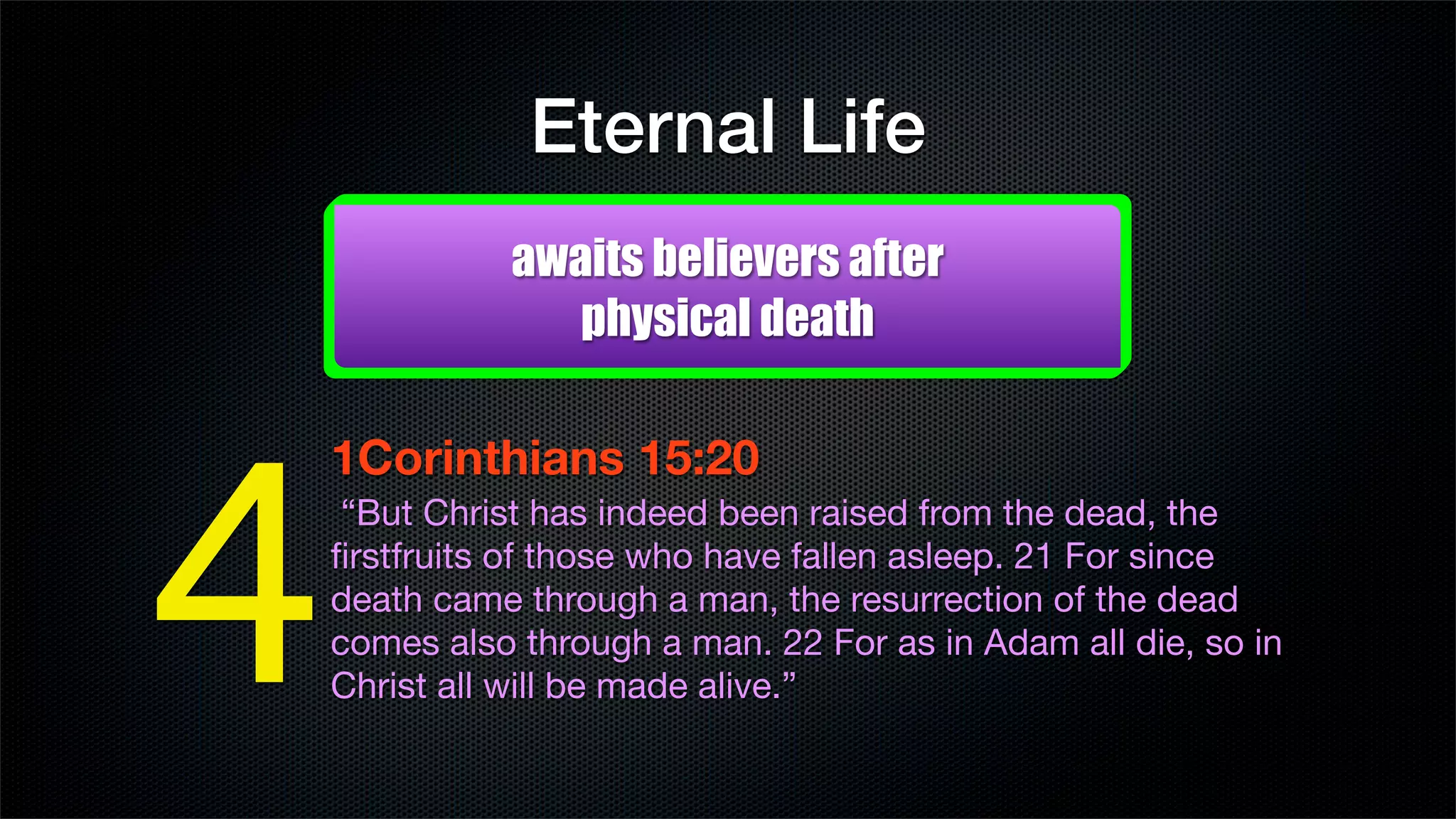 Eternal Life

awaits believers after physical death

4

1Corinthians 15:20

“But Christ has indeed been raised from the dead, the firstfruits of those who have fallen asleep. 21 For since death came through a man, the resurrection of the dead comes also through a man. 22 For as in Adam all die, so in Christ all will be made alive.”